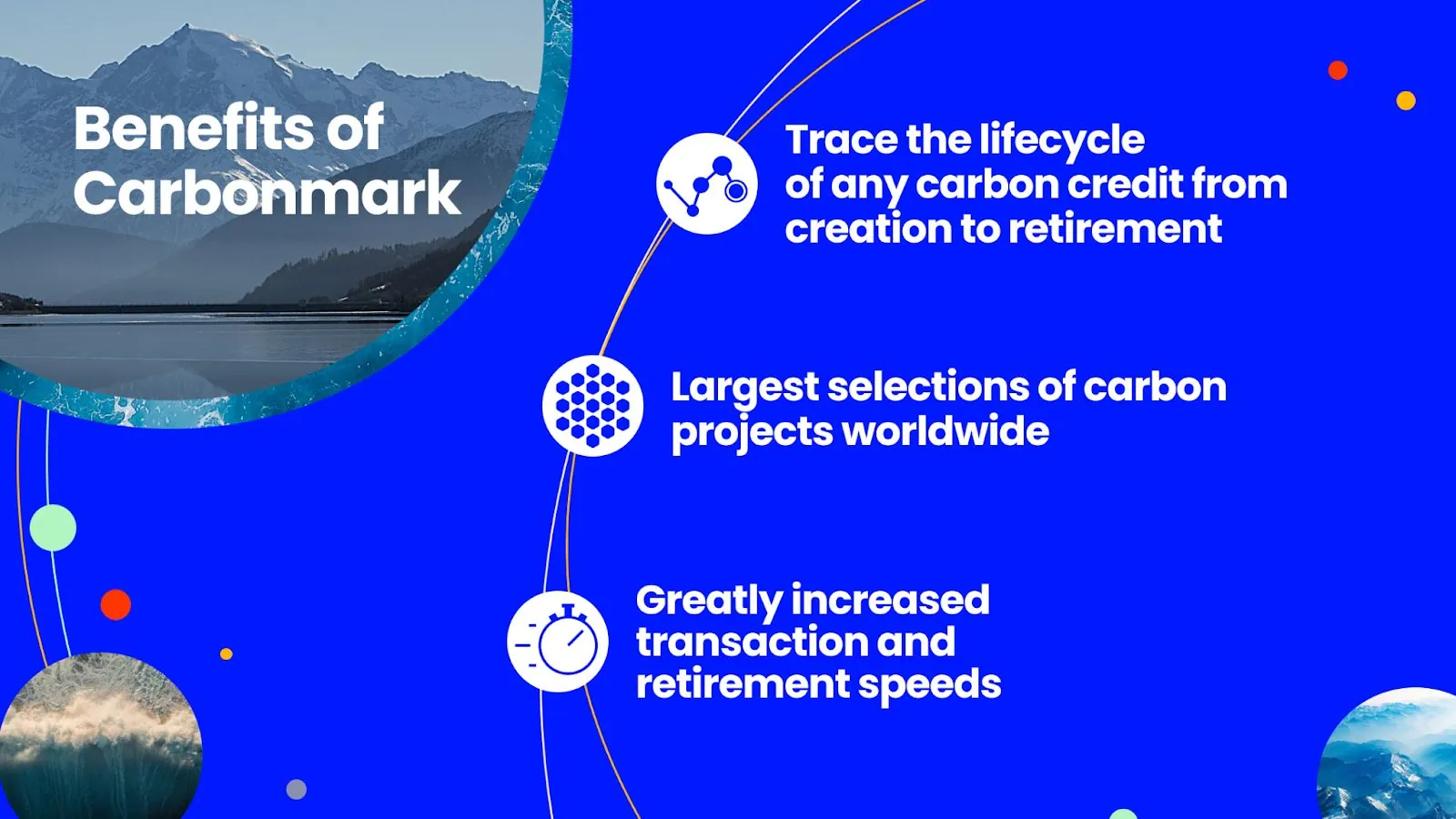 Benefits of Carbonmark

Trace the lifecycle of any carbon credit from creation to retirement

Largest selections of carbon projects worldwide

Greatly increased transaction and retirement speeds